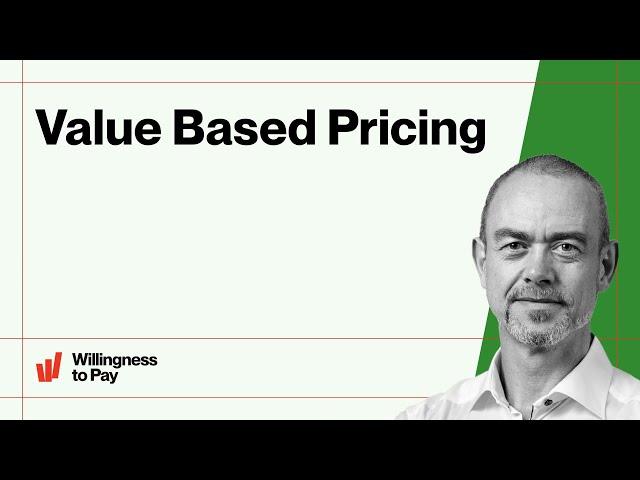 Value Based Pricing

Willingness to Pay